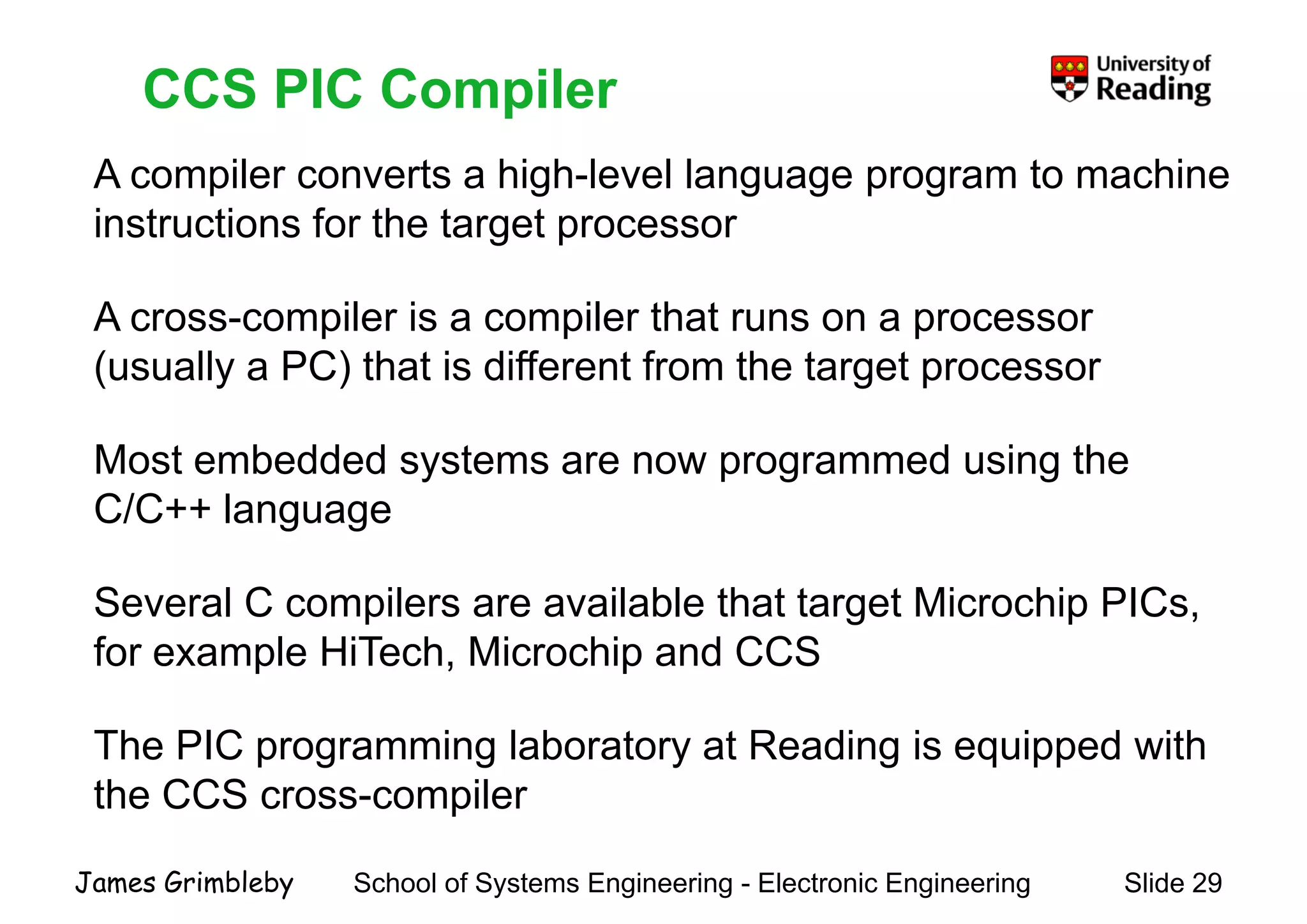 CCS PIC Compiler

University of Reading

A compiler converts a high-level language program to machine instructions for the target processor

A cross-compiler is a compiler that runs on a processor (usually a PC) that is different from the target processor

Most embedded systems are now programmed using the C/C++ language

Several C compilers are available that target Microchip PICs, for example HiTech, Microchip and CCS

The PIC programming laboratory at Reading is equipped with the CCS cross-compiler

James Grimbleby School of Systems Engineering - Electronic Engineering Slide 29